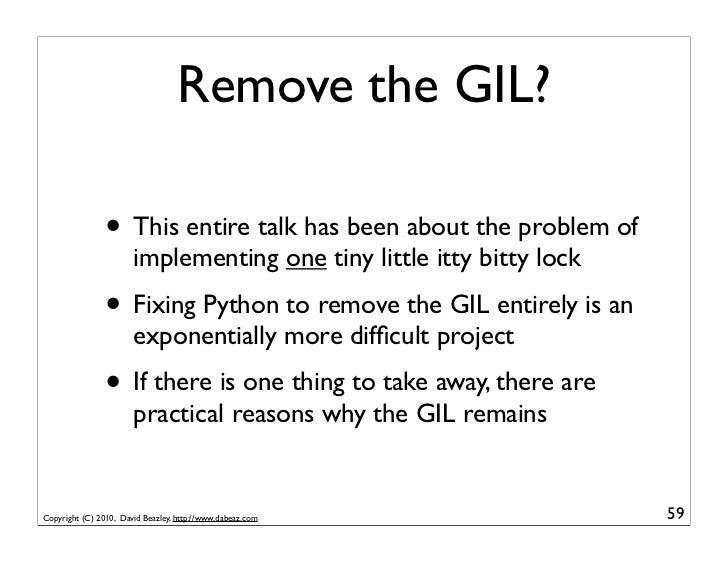 Remove the GIL?

• This entire talk has been about the problem of implementing one tiny little itty bitty lock

• Fixing Python to remove the GIL entirely is an exponentially more difficult project

• If there is one thing to take away, there are practical reasons why the GIL remains

Copyright (C) 2010, David Beazley, http://www.dabeaz.com

59